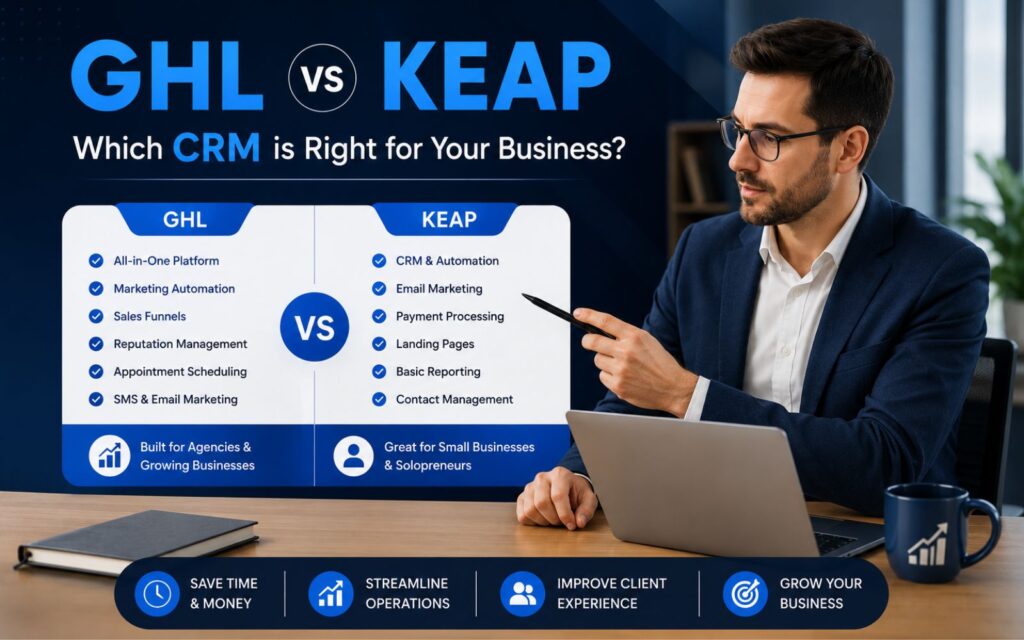 GHL VS KEAP

Which CRM is Right for Your Business?

GHL

All-in-One Platform
Marketing Automation
Sales Funnels
Reputation Management
Appointment Scheduling
SMS & Email Marketing

Built for Agencies & Growing Businesses

VS

KEAP

CRM & Automation
Email Marketing
Payment Processing
Landing Pages
Basic Reporting
Contact Management

Great for Small Businesses & Solopreneurs

SAVE TIME & MONEY

STREAMLINE OPERATIONS

IMPROVE CLIENT EXPERIENCE

GROW YOUR BUSINESS